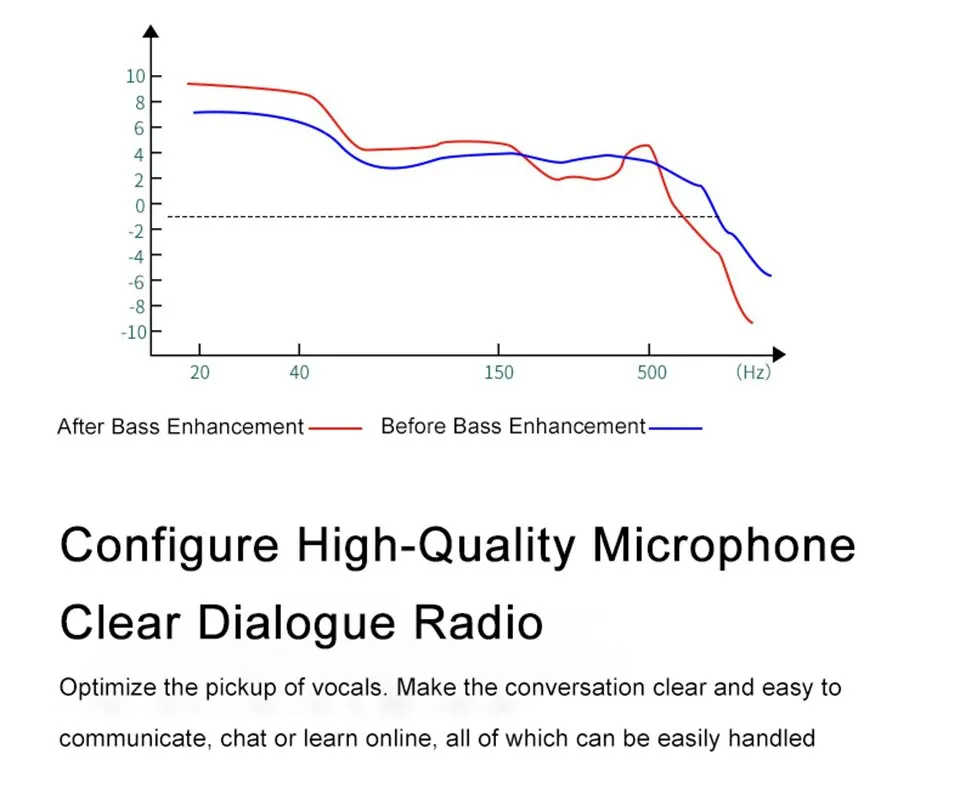 10
8
6
4
2
0
-2
-4
-6
-8
-10

20
40
150
500
(Hz)

After Bass Enhancement
Before Bass Enhancement

Configure High-Quality Microphone

Clear Dialogue Radio

Optimize the pickup of vocals. Make the conversation clear and easy to communicate, chat or learn online, all of which can be easily handled